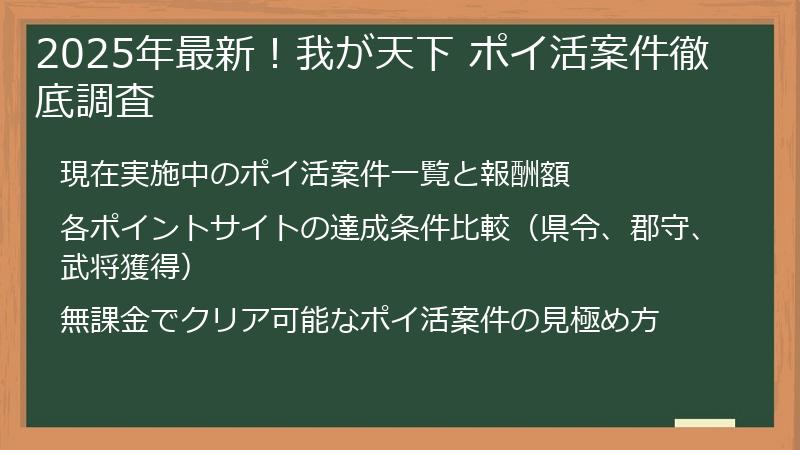 2025年最新！我が天下 ポイ活案件徹底調査

現在実施中のポイ活案件一覧と報酬額

各ポイントサイトの達成条件比較（県令、郡守、武将獲得）

無課金でクリア可能なポイ活案件の見極め方